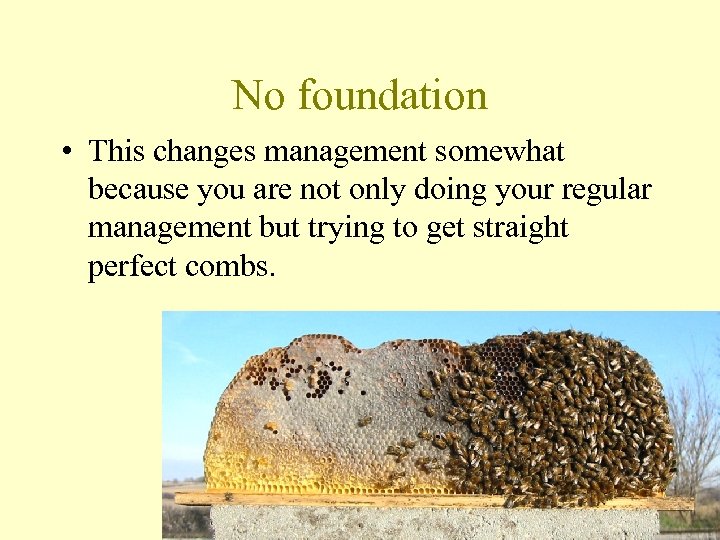 No foundation

• This changes management somewhat because you are not only doing your regular management but trying to get straight perfect combs.